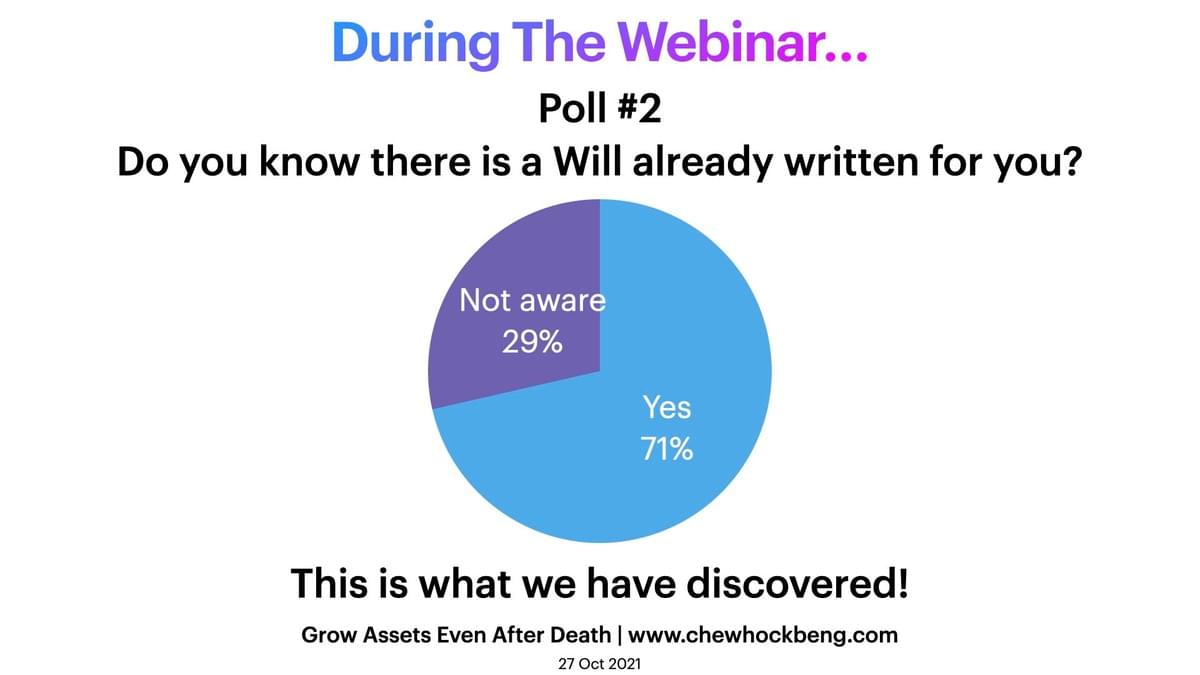 During The Webinar...

Poll #2

Do you know there is a Will already written for you?

Not aware
29%

Yes
71%

This is what we have discovered!

Grow Assets Even After Death | www.chewhockbeng.com

27 Oct 2021